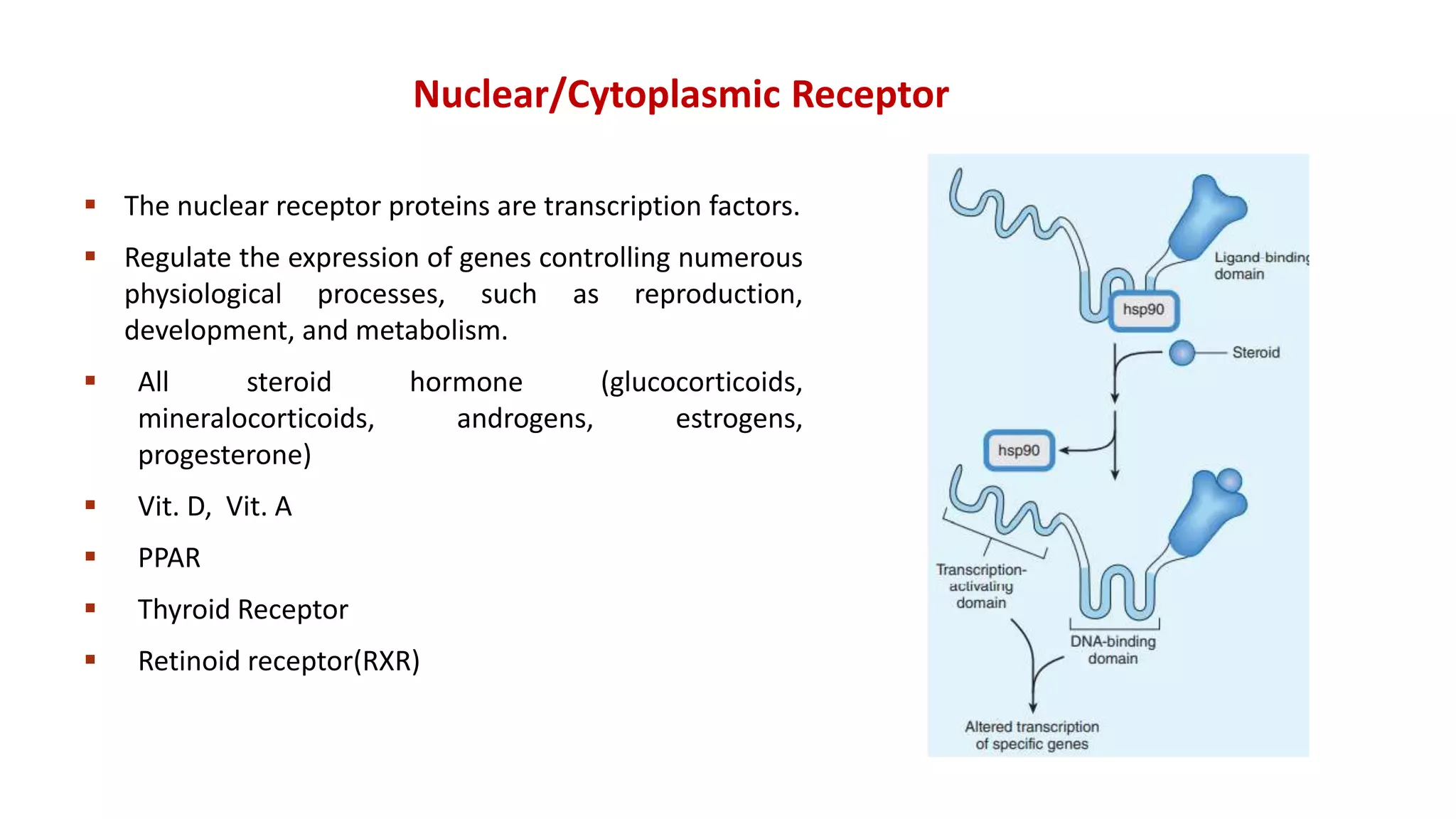 Nuclear/Cytoplasmic Receptor

▪ The nuclear receptor proteins are transcription factors.

▪ Regulate the expression of genes controlling numerous physiological processes, such as reproduction, development, and metabolism.

▪ All steroid hormone (glucocorticoids, mineralocorticoids, androgens, estrogens, progesterone)

▪ Vit. D, Vit. A

▪ PPAR

▪ Thyroid Receptor

▪ Retinoid receptor(RXR)

Ligand-binding domain

hsp90

Steroid

hsp90

Transcription-activating domain

DNA-binding domain

Altered transcription of specific genes